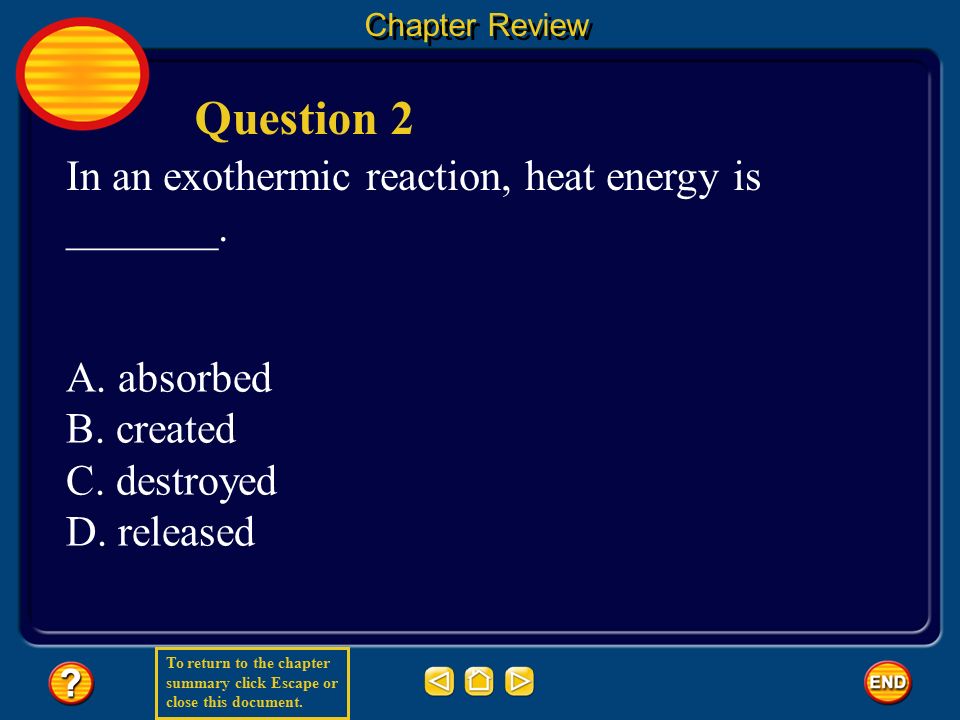 Chapter Review

Question 2

In an exothermic reaction, heat energy is _______.

A. absorbed
B. created
C. destroyed
D. released

?

To return to the chapter summary click Escape or close this document.

END